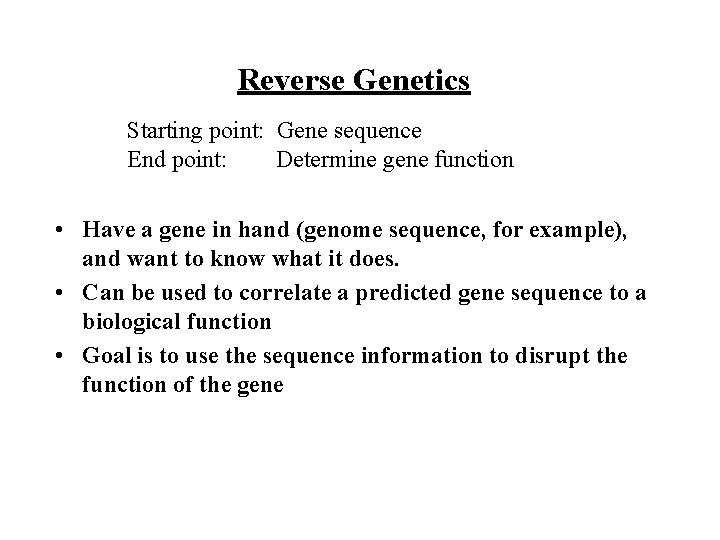 Reverse Genetics

Starting point: Gene sequence
End point: Determine gene function

• Have a gene in hand (genome sequence, for example), and want to know what it does.
• Can be used to correlate a predicted gene sequence to a biological function
• Goal is to use the sequence information to disrupt the function of the gene